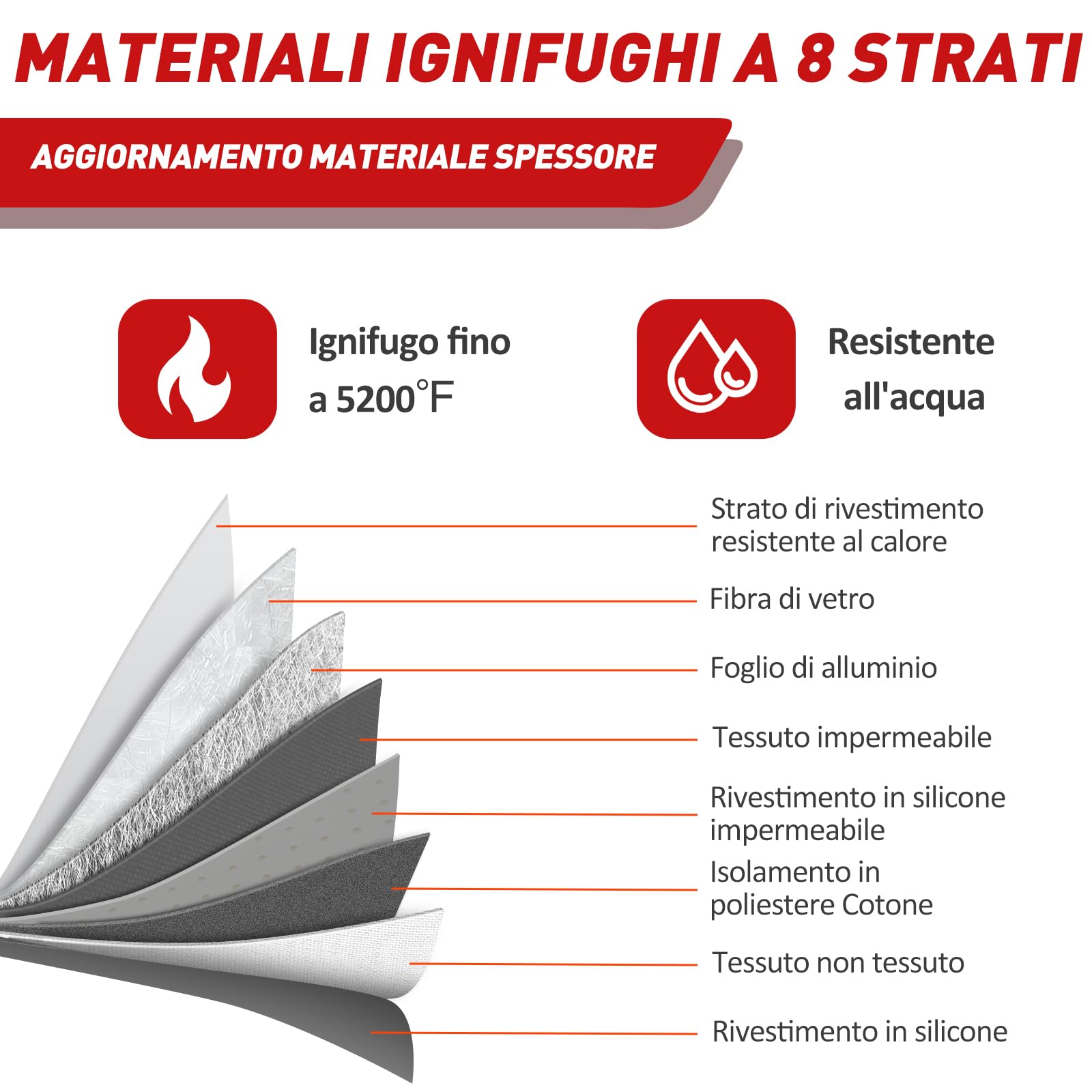 MATERIALI IGNIFUGHI A 8 STRATI

AGGIORNAMENTO MATERIALE SPESSORE

Ignifugo fino a 5200°F

Resistente all'acqua

Strato di rivestimento resistente al calore

Fibra di vetro

Foglio di alluminio

Tessuto impermeabile

Rivestimento in silicone impermeabile

Isolamento in poliestere Cotone

Tessuto non tessuto

Rivestimento in silicone